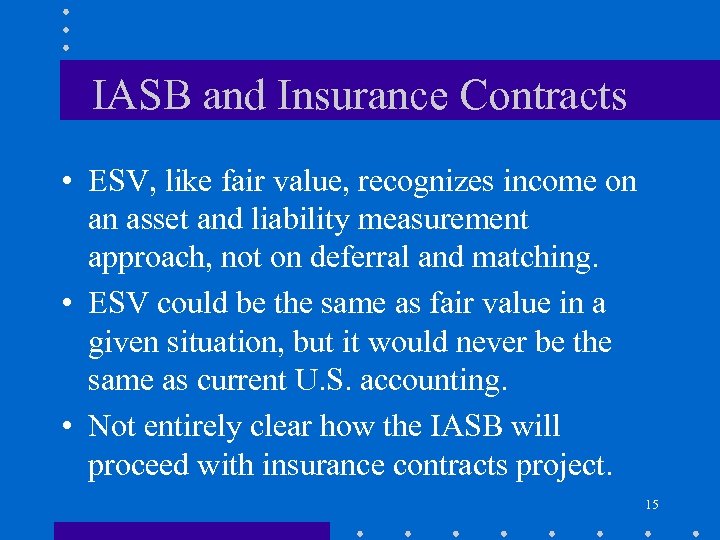 IASB and Insurance Contracts

• ESV, like fair value, recognizes income on an asset and liability measurement approach, not on deferral and matching.

• ESV could be the same as fair value in a given situation, but it would never be the same as current U.S. accounting.

• Not entirely clear how the IASB will proceed with insurance contracts project.

15